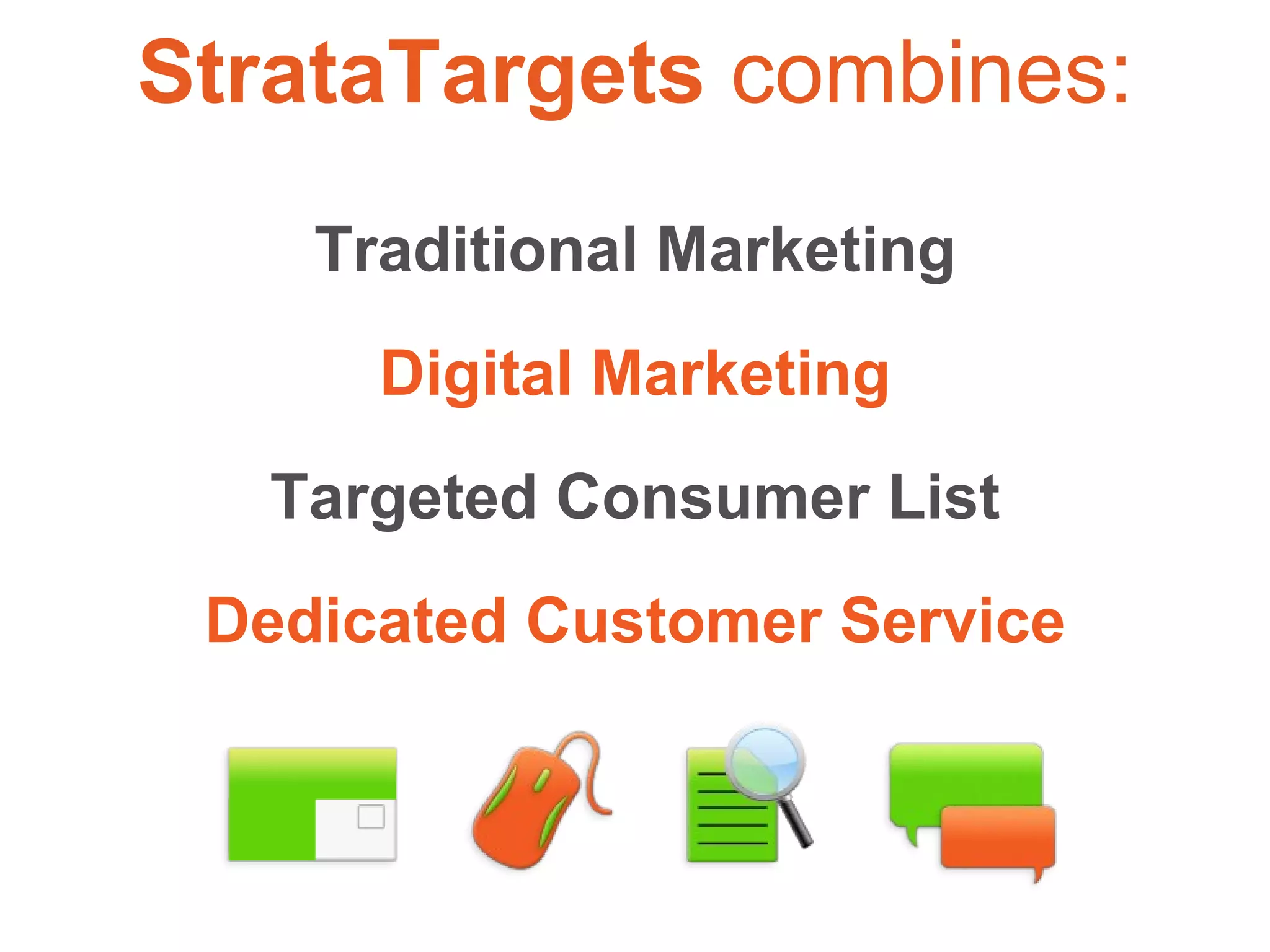 StrataTargets combines:

Traditional Marketing

Digital Marketing

Targeted Consumer List

Dedicated Customer Service